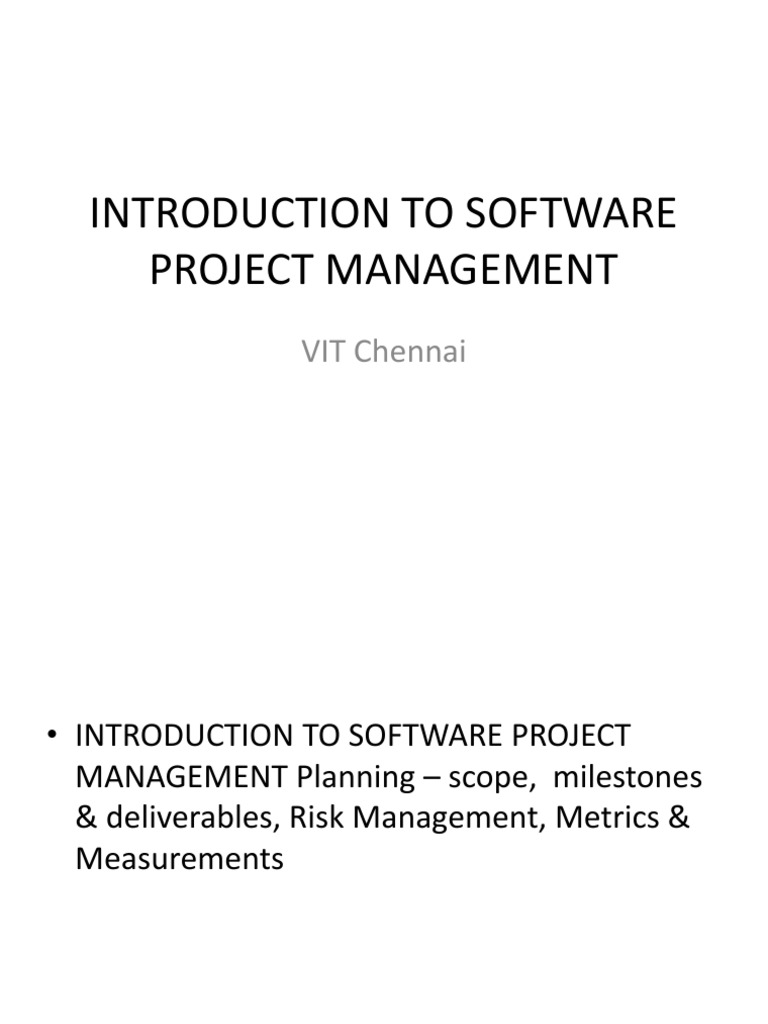 INTRODUCTION TO SOFTWARE PROJECT MANAGEMENT

VIT Chennai

• INTRODUCTION TO SOFTWARE PROJECT MANAGEMENT Planning – scope, milestones & deliverables, Risk Management, Metrics & Measurements